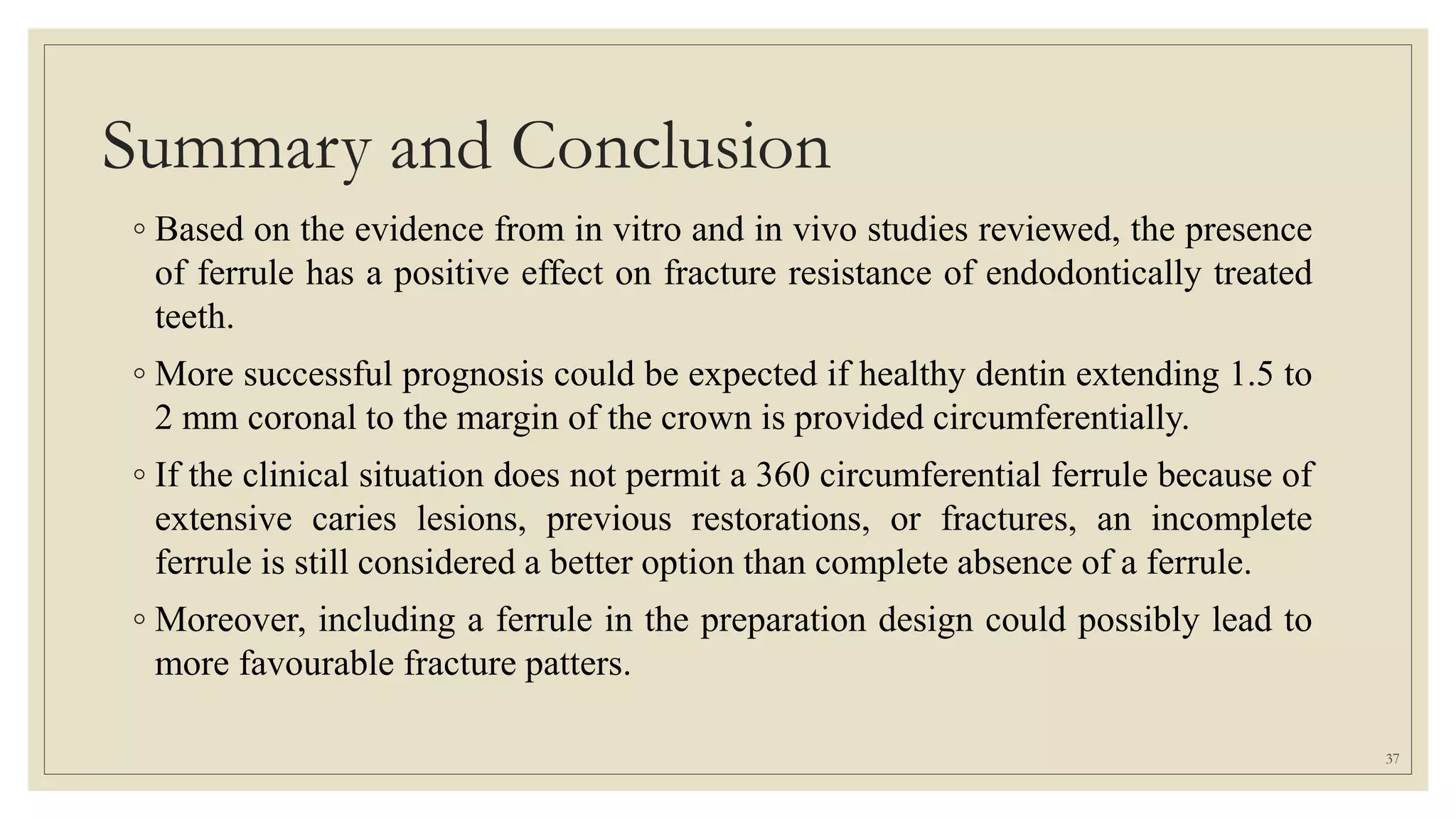 Summary and Conclusion

◦ Based on the evidence from in vitro and in vivo studies reviewed, the presence of ferrule has a positive effect on fracture resistance of endodontically treated teeth.

◦ More successful prognosis could be expected if healthy dentin extending 1.5 to 2 mm coronal to the margin of the crown is provided circumferentially.

◦ If the clinical situation does not permit a 360 circumferential ferrule because of extensive caries lesions, previous restorations, or fractures, an incomplete ferrule is still considered a better option than complete absence of a ferrule.

◦ Moreover, including a ferrule in the preparation design could possibly lead to more favourable fracture patters.

37